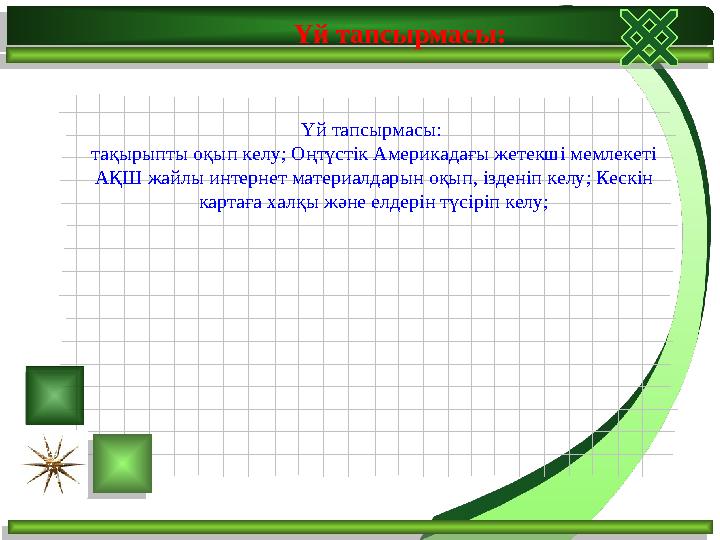 Үй тапсырмасы:

Үй тапсырмасы:
тақырыпты оқып келу; Оңтүстік Америкадағы жетекші мемлекеті АҚШ жайлы интернет материалдарын оқып, ізденіп келу; Кескін картаға халқы және елдерін түсіріп келу;